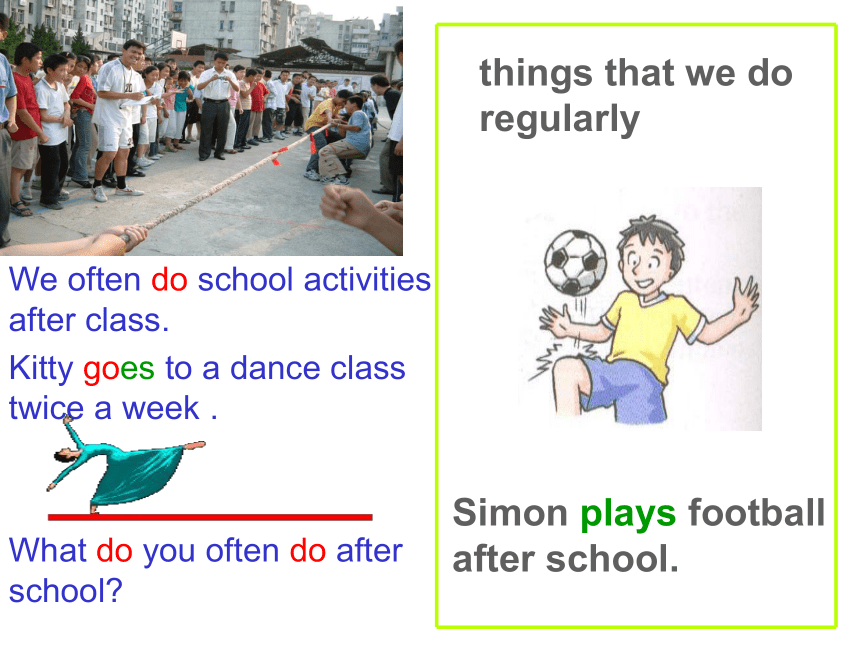 We often do school activities after class.

Kitty goes to a dance class twice a week .

What do you often do after school?

things that we do regularly

Simon plays football after school.